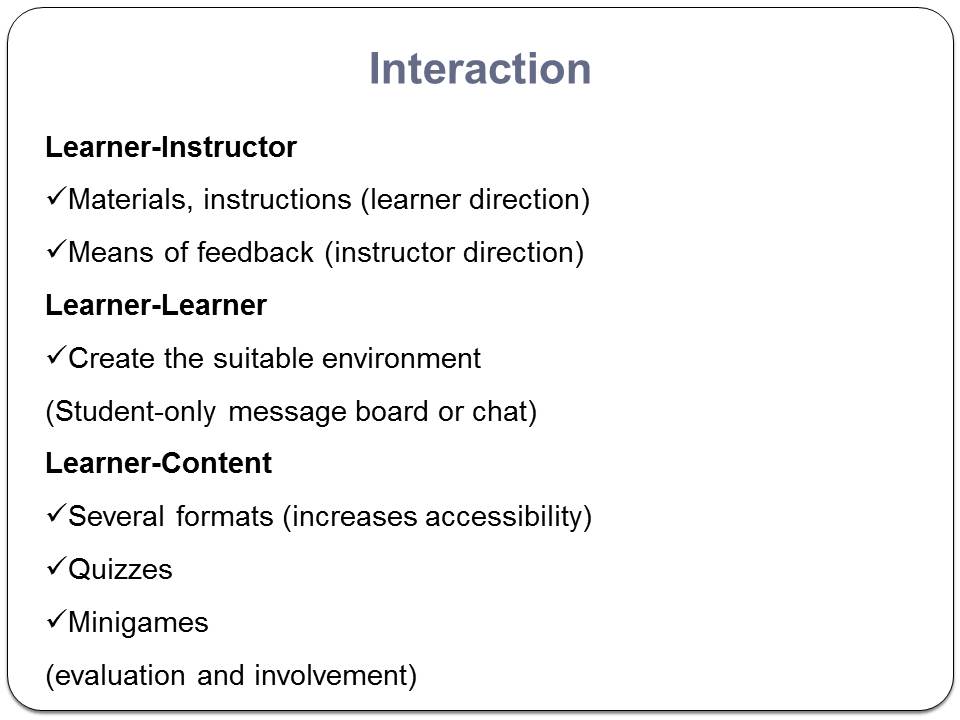 Interaction

Learner-Instructor

✓Materials, instructions (learner direction)

✓Means of feedback (instructor direction)

Learner-Learner

✓Create the suitable environment

(Student-only message board or chat)

Learner-Content

✓Several formats (increases accessibility)

✓Quizzes

✓Minigames

(evaluation and involvement)